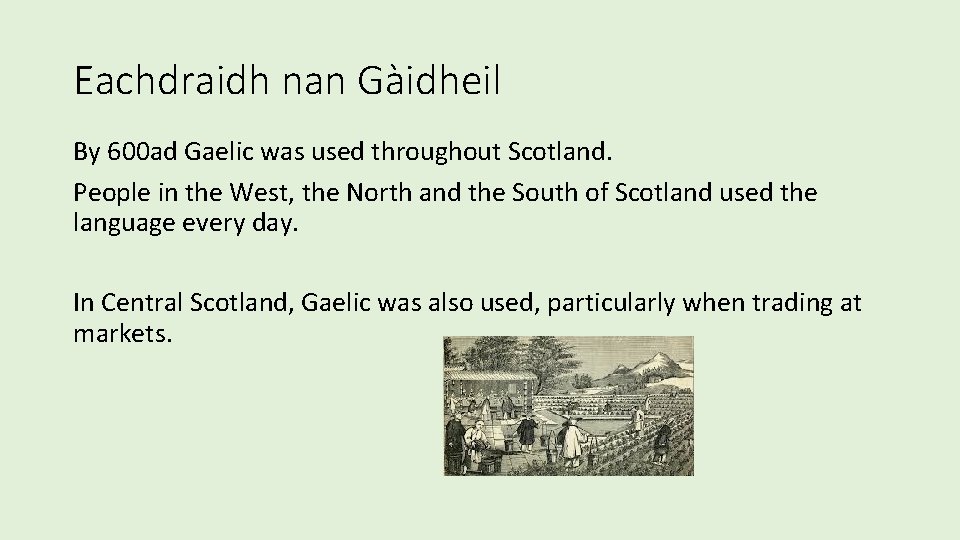 Eachdraidh nan Gàidheil

By 600ad Gaelic was used throughout Scotland.

People in the West, the North and the South of Scotland used the language every day.

In Central Scotland, Gaelic was also used, particularly when trading at markets.